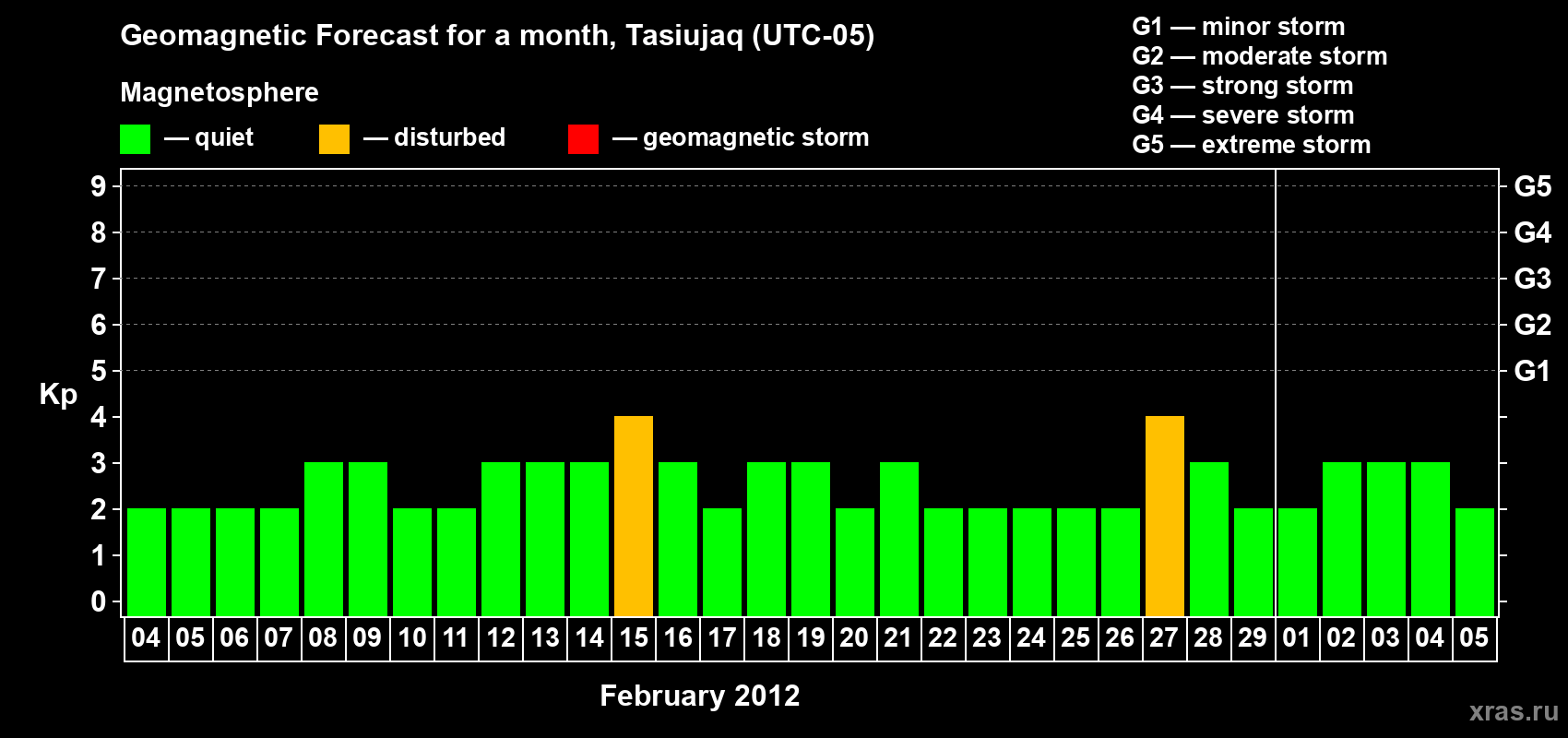 Geomagnetic Forecast for a month, Tasiujaq (UTC-05)

Magnetosphere

— quiet — disturbed — geomagnetic storm

G1 — minor storm
G2 — moderate storm
G3 — strong storm
G4 — severe storm
G5 — extreme storm

Kp

9
8
7
6
5
4
3
2
1
0

G5
G4
G3
G2
G1

04 05 06 07 08 09 10 11 12 13 14 15 16 17 18 19 20 21 22 23 24 25 26 27 28 29 01 02 03 04 05

February 2012

xras.ru